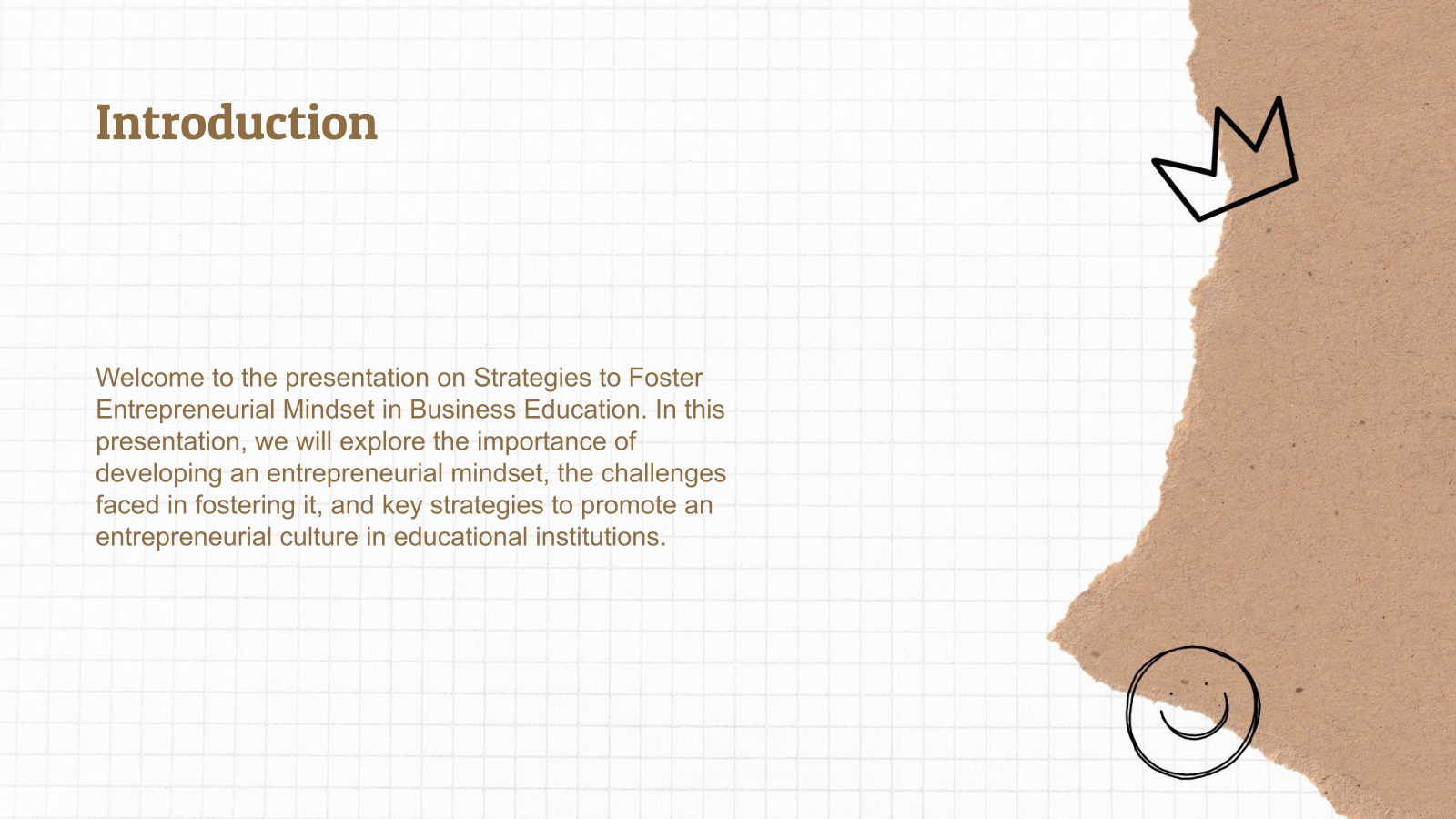 Introduction

Welcome to the presentation on Strategies to Foster Entrepreneurial Mindset in Business Education. In this presentation, we will explore the importance of developing an entrepreneurial mindset, the challenges faced in fostering it, and key strategies to promote an entrepreneurial culture in educational institutions.